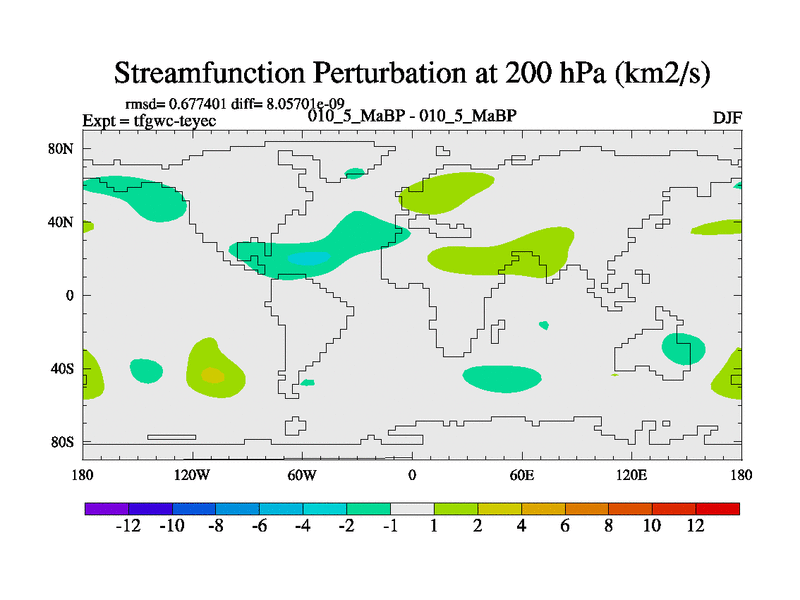 Streamfunction Perturbation at 200 hPa (km2/s)

rmsd= 0.677401 diff= 8.05701e-09
Expt = tfgwc-teyec
010_5_MaBP - 010_5_MaBP
DJF

80N
40N
0
40S
80S

180
120W
60W
0
60E
120E
180

-12 -10 -8 -6 -4 -2 -1 1 2 4 6 8 10 12